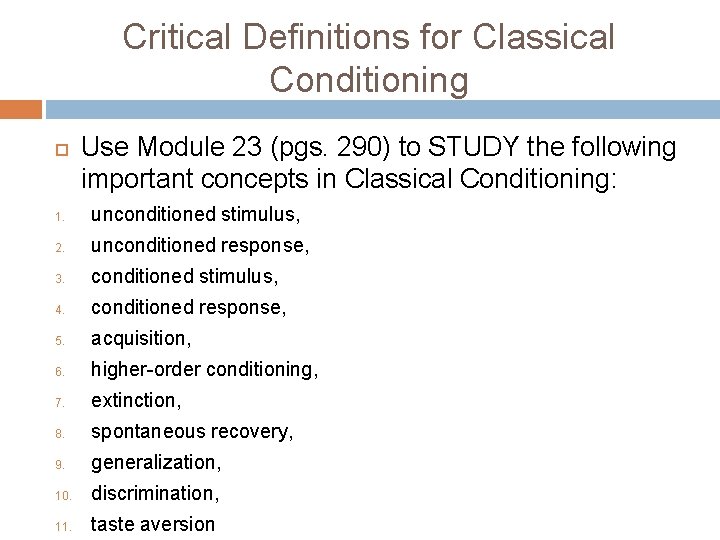 Critical Definitions for Classical Conditioning

Use Module 23 (pgs. 290) to STUDY the following important concepts in Classical Conditioning:

1. unconditioned stimulus,
2. unconditioned response,
3. conditioned stimulus,
4. conditioned response,
5. acquisition,
6. higher-order conditioning,
7. extinction,
8. spontaneous recovery,
9. generalization,
10. discrimination,
11. taste aversion